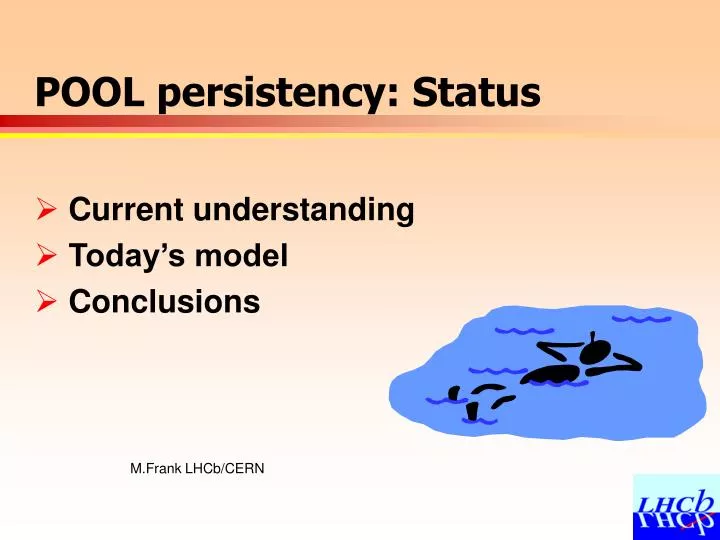 POOL persistency: Status

➢ Current understanding
➢ Today's model
➢ Conclusions

M.Frank LHCb/CERN

LHCb